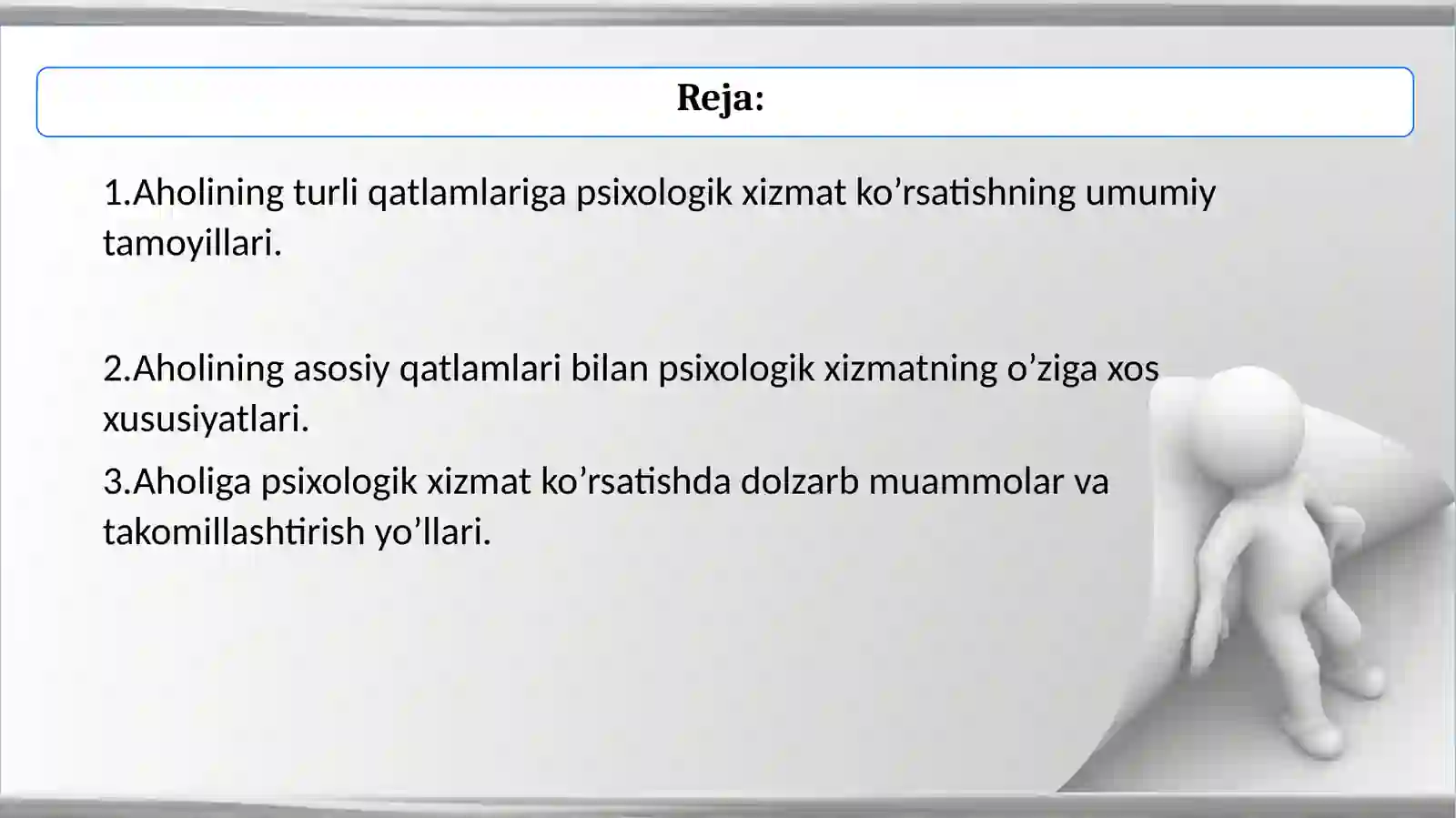 Reja:

1.Aholining turli qatlamlariga psixologik xizmat ko’rsatishning umumiy tamoyillari.

2.Aholining asosiy qatlamlari bilan psixologik xizmatning o’ziga xos xususiyatlari.

3.Aholiga psixologik xizmat ko’rsatishda dolzarb muammolar va takomillashtirish yo’llari.